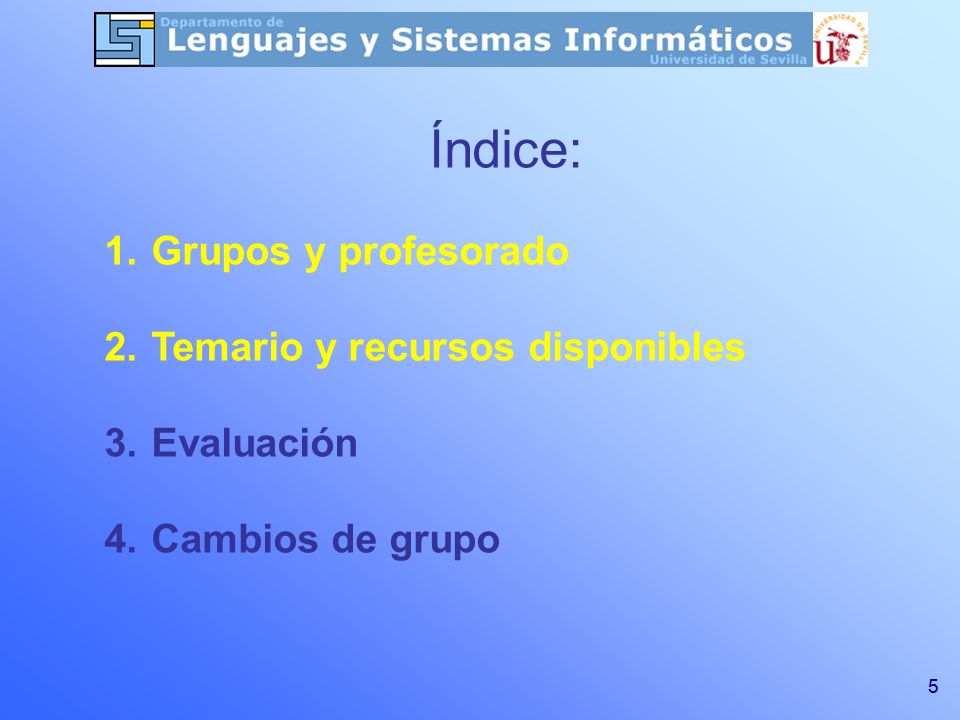 Departamento de
Lenguajes y Sistemas Informáticos
Universidad de Sevilla

UNIVERSIDAD DE SEVILLA

Índice:

1. Grupos y profesorado

2. Temario y recursos disponibles

3. Evaluación

4. Cambios de grupo

5